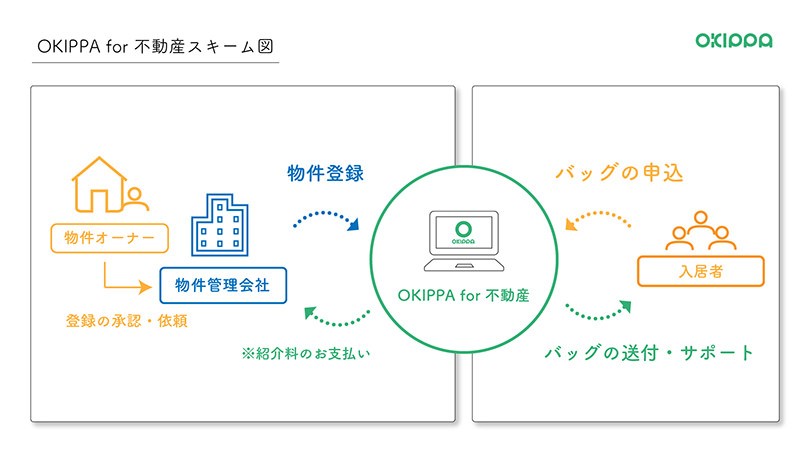 OKIPPA for 不動産スキーム図

OKIPPA

物件オーナー

物件管理会社

登録の承認・依頼

物件登録

※紹介料のお支払い

OKIPPA

OKIPPA for 不動産

バッグの申込

入居者

バッグの送付・サポート